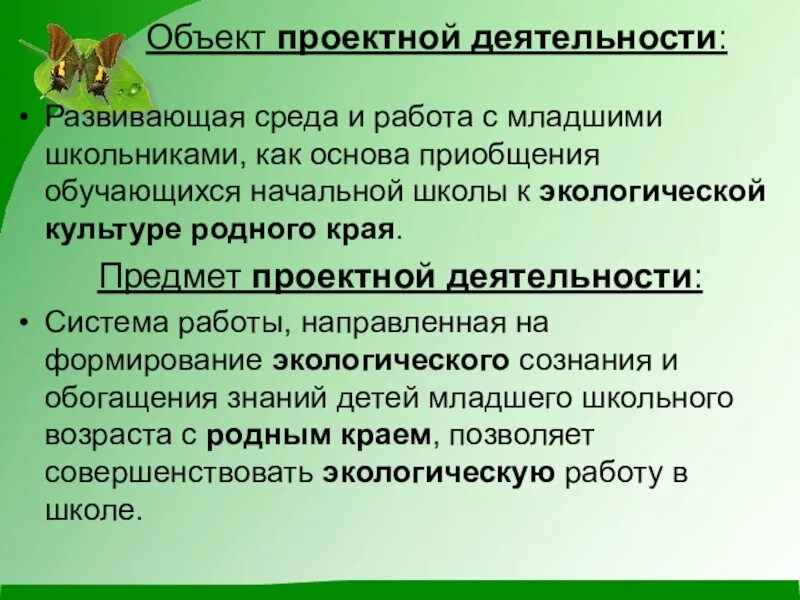 Объект проектной деятельности:

• Развивающая среда и работа с младшими школьниками, как основа приобщения обучающихся начальной школы к экологической культуре родного края.

Предмет проектной деятельности:

• Система работы, направленная на формирование экологического сознания и обогащения знаний детей младшего школьного возраста с родным краем, позволяет совершенствовать экологическую работу в школе.